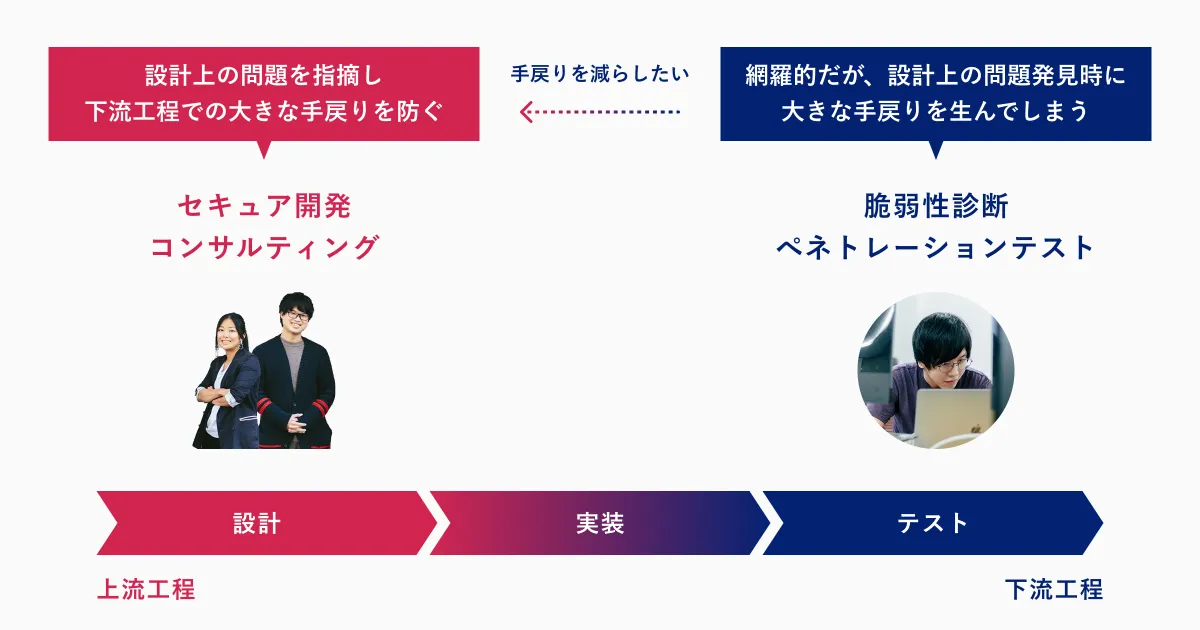 設計上の問題を指摘し
下流工程での大きな手戻りを防ぐ

手戻りを減らしたい

網羅的だが、設計上の問題発見時に
大きな手戻りを生んでしまう

セキュア開発
コンサルティング

脆弱性診断
ペネトレーションテスト

設計

実装

テスト

上流工程

下流工程